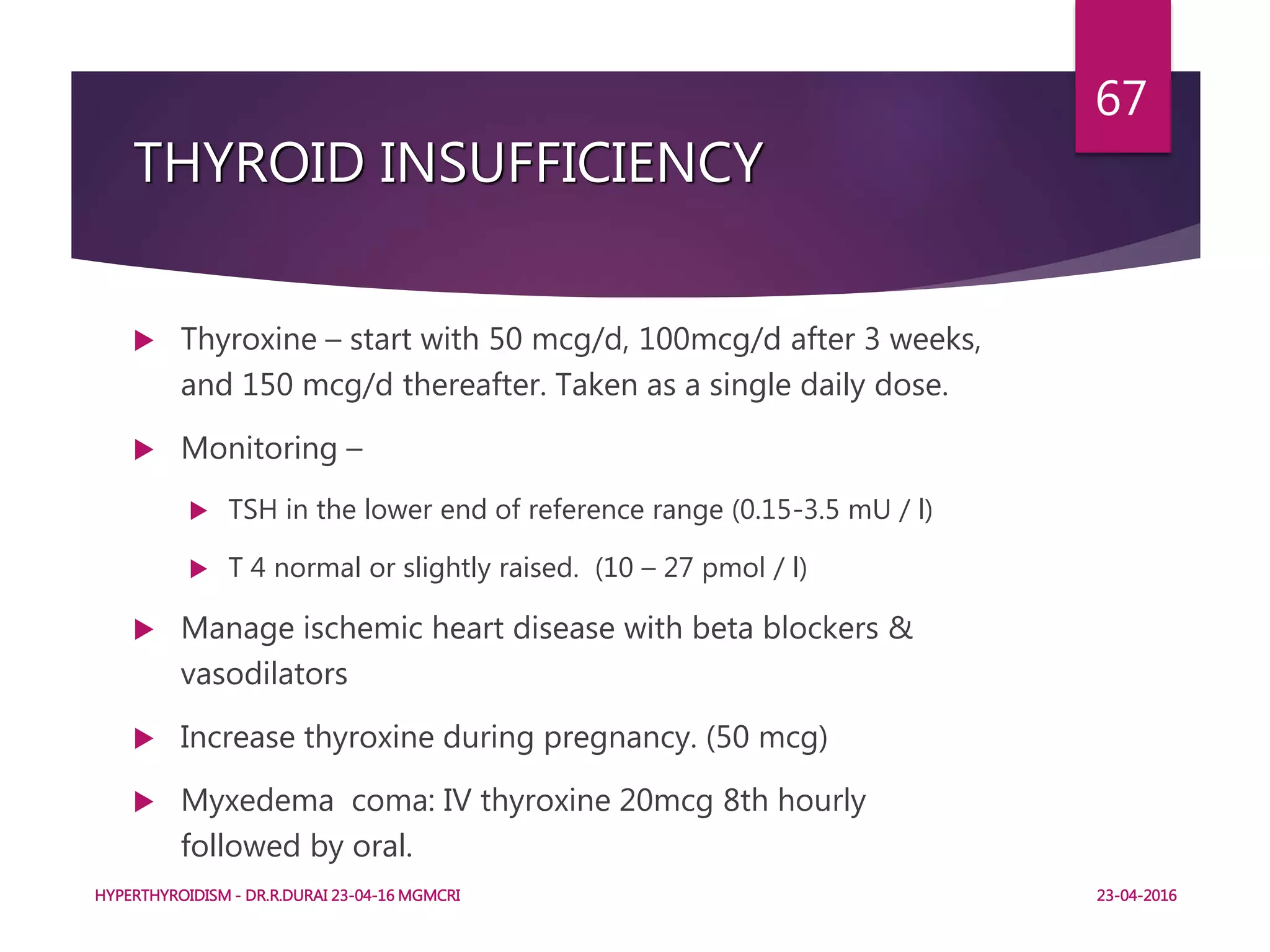 67

THYROID INSUFFICIENCY

Thyroxine – start with 50 mcg/d, 100mcg/d after 3 weeks, and 150 mcg/d thereafter. Taken as a single daily dose.

Monitoring –

TSH in the lower end of reference range (0.15-3.5 mU / l)

T 4 normal or slightly raised. (10 – 27 pmol / l)

Manage ischemic heart disease with beta blockers & vasodilators

Increase thyroxine during pregnancy. (50 mcg)

Myxedema coma: IV thyroxine 20mcg 8th hourly followed by oral.

HYPERTHYROIDISM - DR.R.DURAI 23-04-16 MGMCRI

23-04-2016